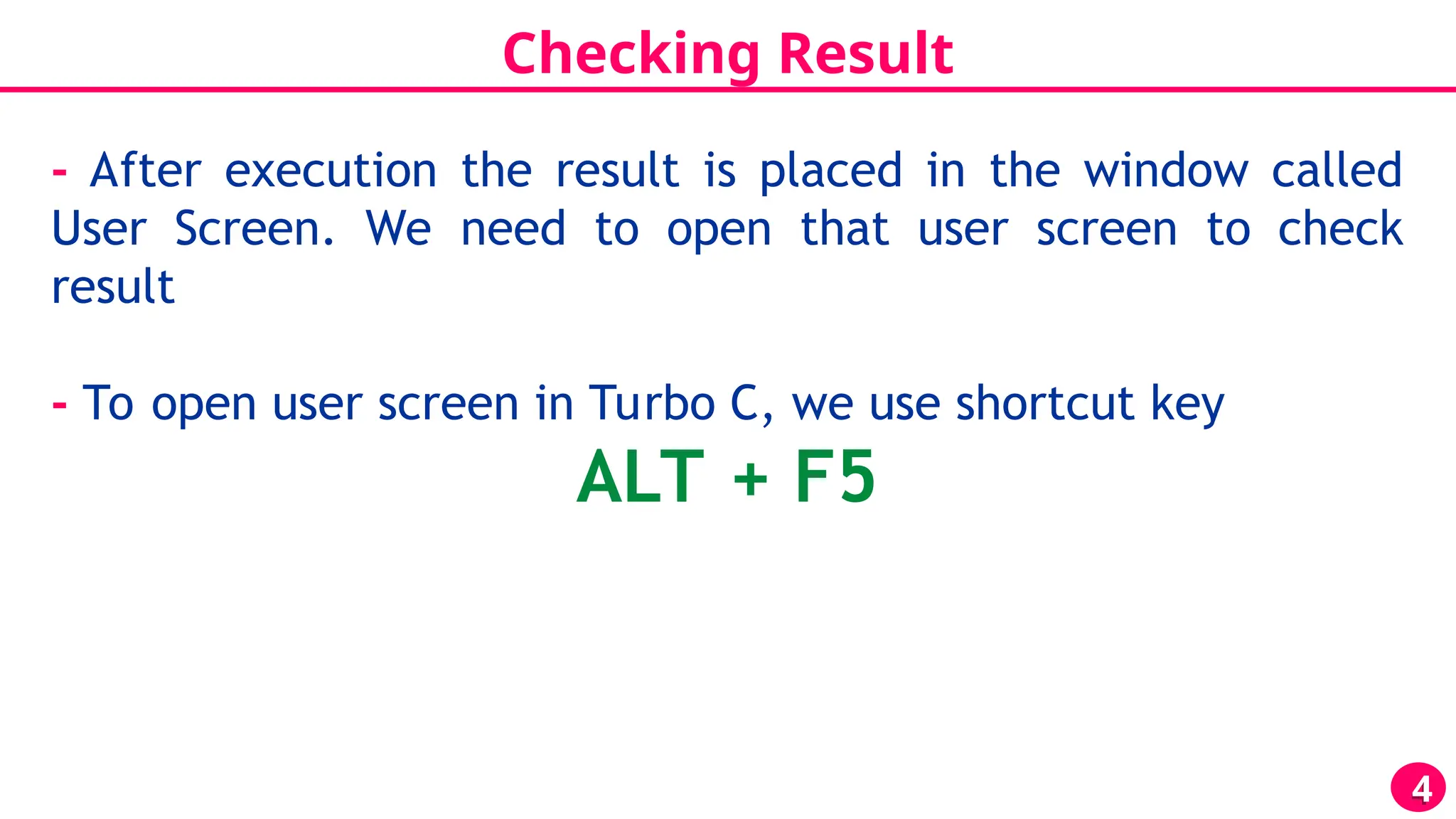 Checking Result

- After execution the result is placed in the window called User Screen. We need to open that user screen to check result

- To open user screen in Turbo C, we use shortcut key

ALT + F5

4